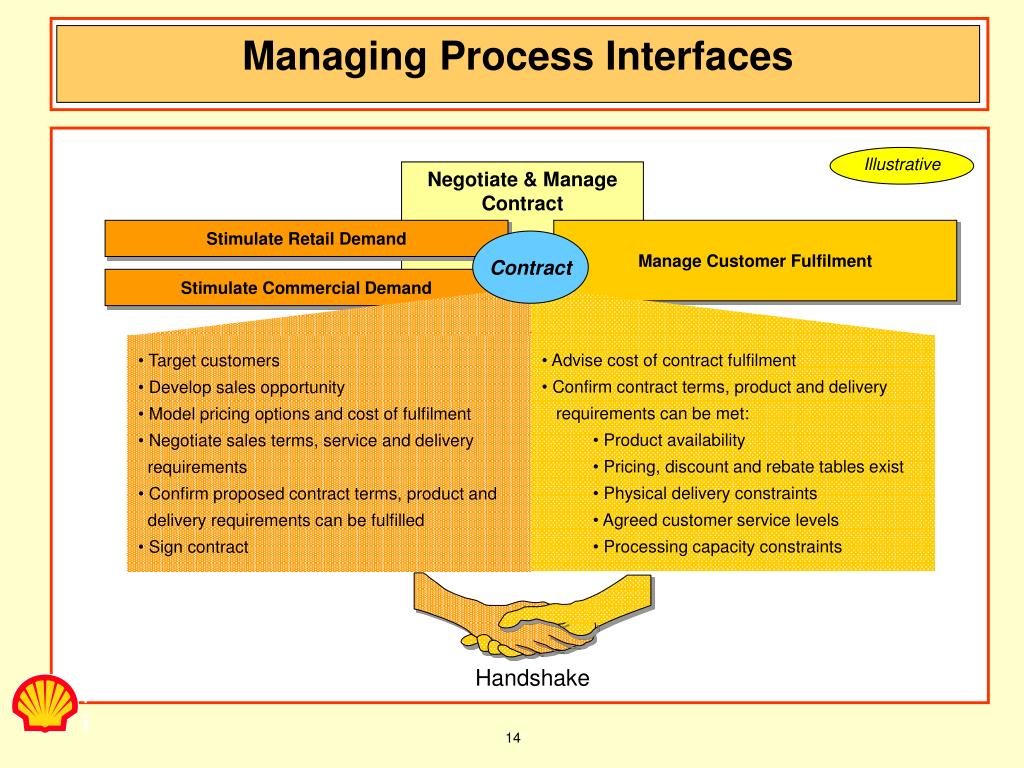 Managing Process Interfaces

Illustrative

Negotiate & Manage Contract

Stimulate Retail Demand

Stimulate Commercial Demand

Contract

Manage Customer Fulfilment

• Target customers
• Develop sales opportunity
• Model pricing options and cost of fulfilment
• Negotiate sales terms, service and delivery requirements
• Confirm proposed contract terms, product and delivery requirements can be fulfilled
• Sign contract

• Advise cost of contract fulfilment
• Confirm contract terms, product and delivery requirements can be met:
• Product availability
• Pricing, discount and rebate tables exist
• Physical delivery constraints
• Agreed customer service levels
• Processing capacity constraints

Handshake

14